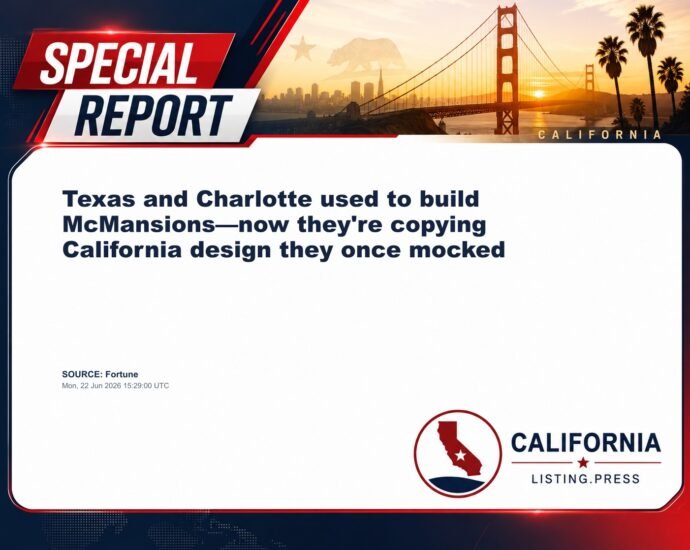 SPECIAL REPORT

CALIFORNIA

Texas and Charlotte used to build McMansions—now they're copying California design they once mocked

SOURCE: Fortune
Mon, 22 Jun 2026 15:29:00 UTC

CALIFORNIA
LISTING.PRESS